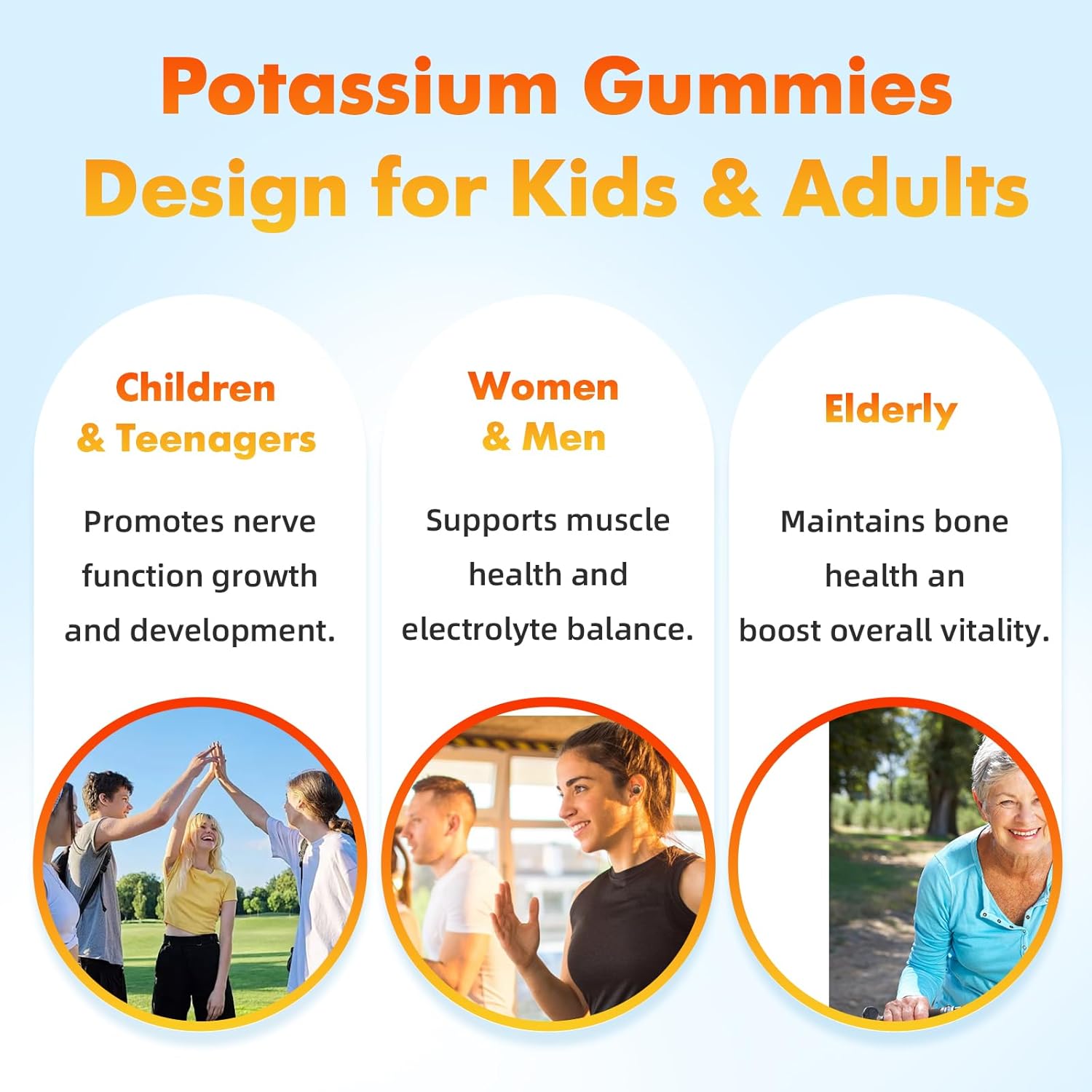 Potassium Gummies
Design for Kids & Adults

Children
& Teenagers

Promotes nerve function growth and development.

Women
& Men

Supports muscle health and electrolyte balance.

Elderly

Maintains bone health an boost overall vitality.